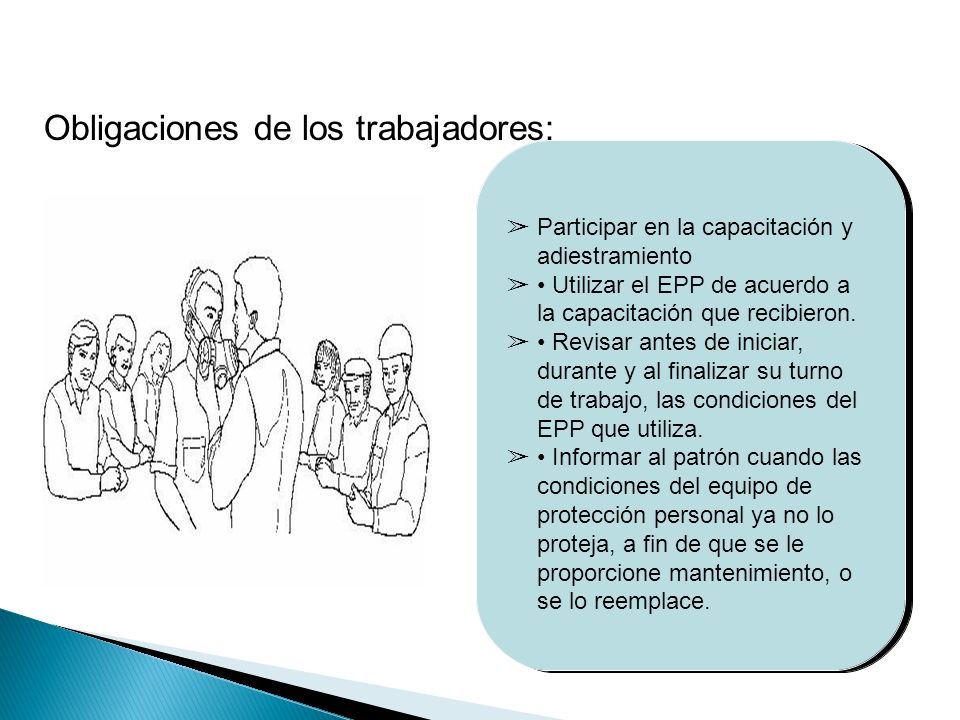 Obligaciones de los trabajadores:

➢ Participar en la capacitación y adiestramiento
➢ • Utilizar el EPP de acuerdo a la capacitación que recibieron.
➢ • Revisar antes de iniciar, durante y al finalizar su turno de trabajo, las condiciones del EPP que utiliza.
➢ • Informar al patrón cuando las condiciones del equipo de protección personal ya no lo proteja, a fin de que se le proporcione mantenimiento, o se lo reemplace.